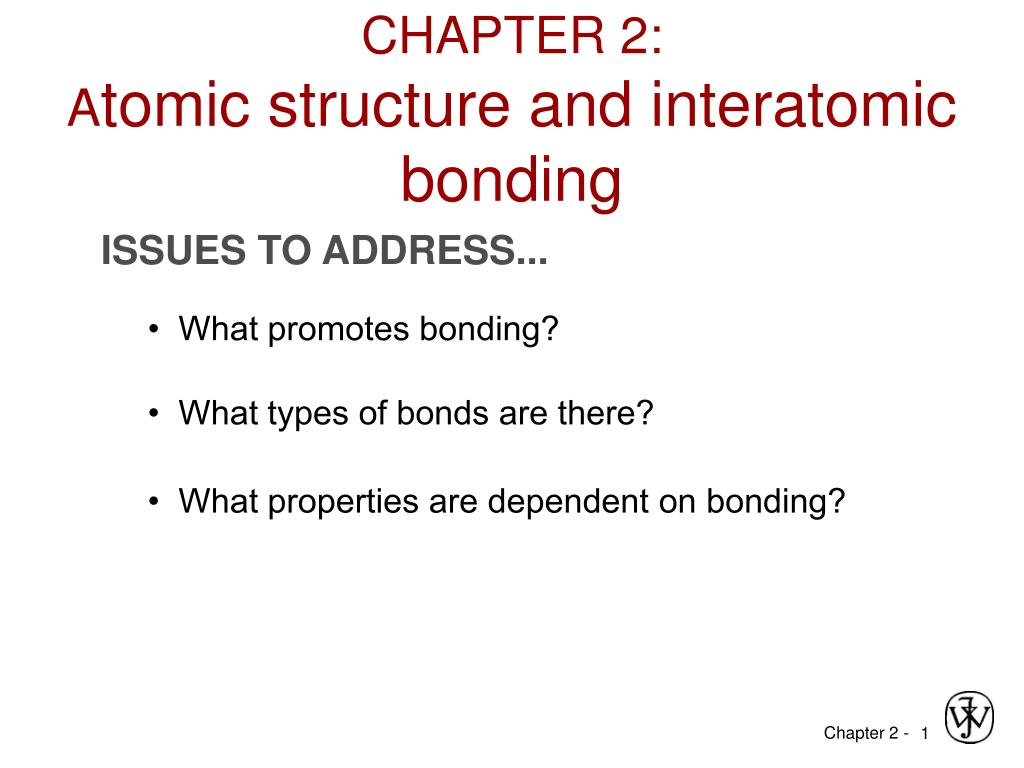 CHAPTER 2:
Atomic structure and interatomic bonding

ISSUES TO ADDRESS...

• What promotes bonding?

• What types of bonds are there?

• What properties are dependent on bonding?

Chapter 2 - 1